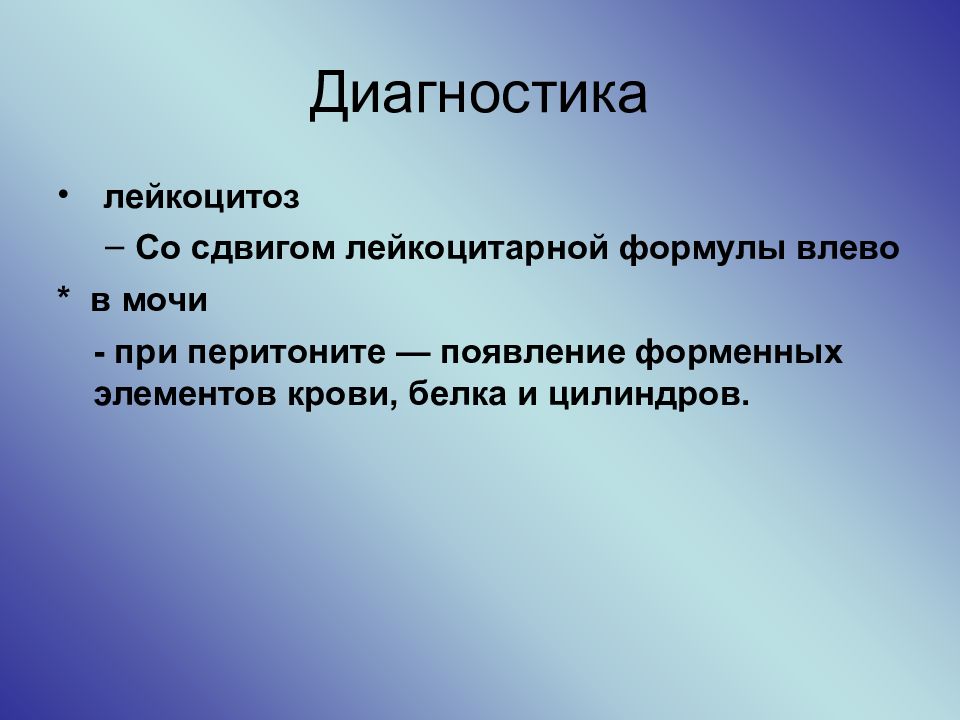 Диагностика

• лейкоцитоз

– Со сдвигом лейкоцитарной формулы влево

* в мочи

- при перитоните — появление форменных элементов крови, белка и цилиндров.